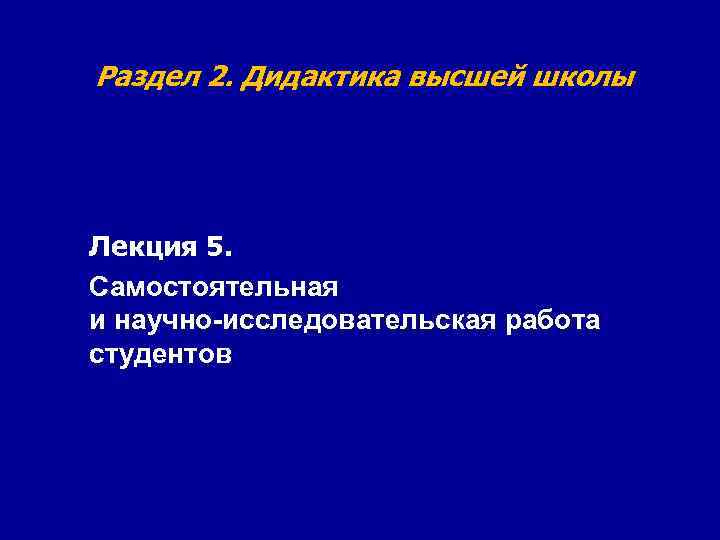 Раздел 2. Дидактика высшей школы

Лекция 5.

Самостоятельная и научно-исследовательская работа студентов